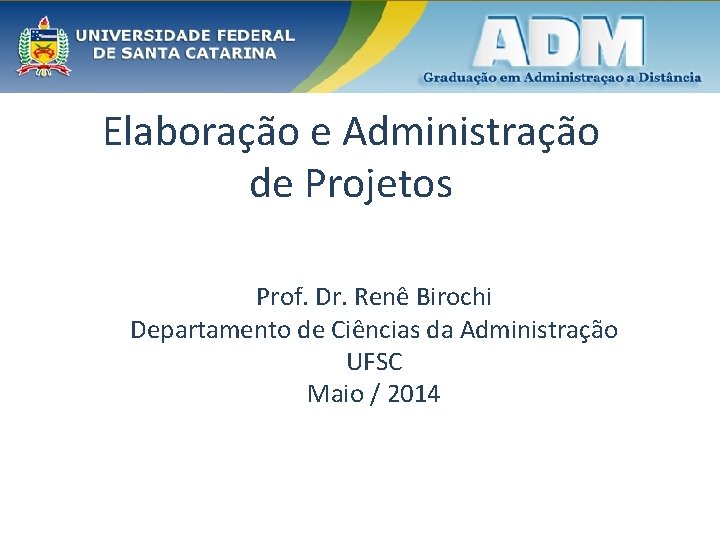 UNIVERSIDADE FEDERAL
DE SANTA CATARINA

ADM
Graduação em Administraçao a Distância

Elaboração e Administração de Projetos

Prof. Dr. Renê Birochi
Departamento de Ciências da Administração
UFSC
Maio / 2014